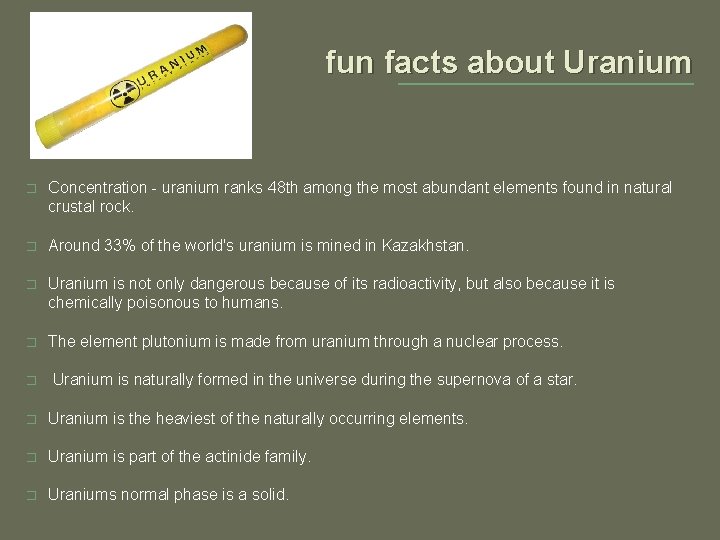 URANIUM

fun facts about Uranium

Concentration - uranium ranks 48th among the most abundant elements found in natural crustal rock.

Around 33% of the world's uranium is mined in Kazakhstan.

Uranium is not only dangerous because of its radioactivity, but also because it is chemically poisonous to humans.

The element plutonium is made from uranium through a nuclear process.

Uranium is naturally formed in the universe during the supernova of a star.

Uranium is the heaviest of the naturally occurring elements.

Uranium is part of the actinide family.

Uraniums normal phase is a solid.